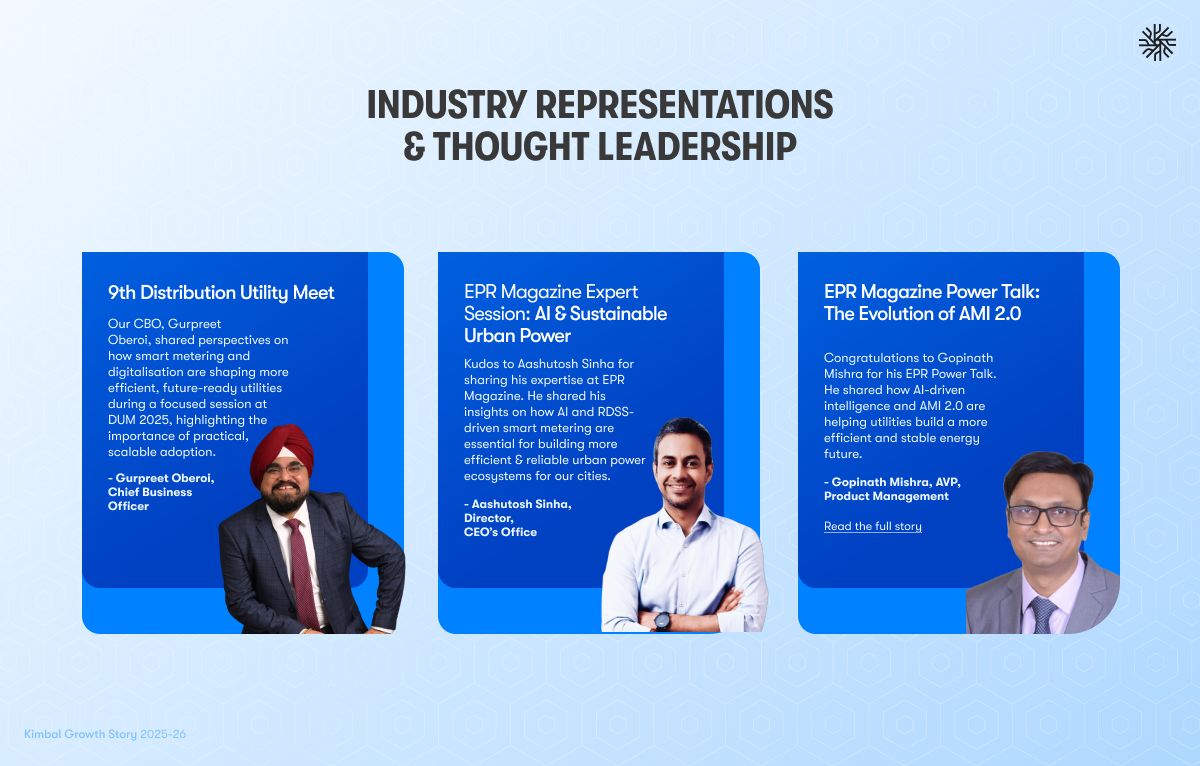 INDUSTRY REPRESENTATIONS & THOUGHT LEADERSHIP

9th Distribution Utility Meet

Our CBO, Gurpreet Oberoi, shared perspectives on how smart metering and digitalisation are shaping more efficient, future-ready utilities during a focused session at DUM 2025, highlighting the importance of practical, scalable adoption.

- Gurpreet Oberoi, Chief Business Officer

EPR Magazine Expert Session: AI & Sustainable Urban Power

Kudos to Aashutosh Sinha for sharing his expertise at EPR Magazine. He shared his insights on how AI and RDSS-driven smart metering are essential for building more efficient & reliable urban power ecosystems for our cities.

- Aashutosh Sinha, Director, CEO's Office

EPR Magazine Power Talk: The Evolution of AMI 2.0

Congratulations to Gopinath Mishra for his EPR Power Talk. He shared how AI-driven intelligence and AMI 2.0 are helping utilities build a more efficient and stable energy future.

- Gopinath Mishra, AVP, Product Management

Read the full story

Kimbal Growth Story 2025-26